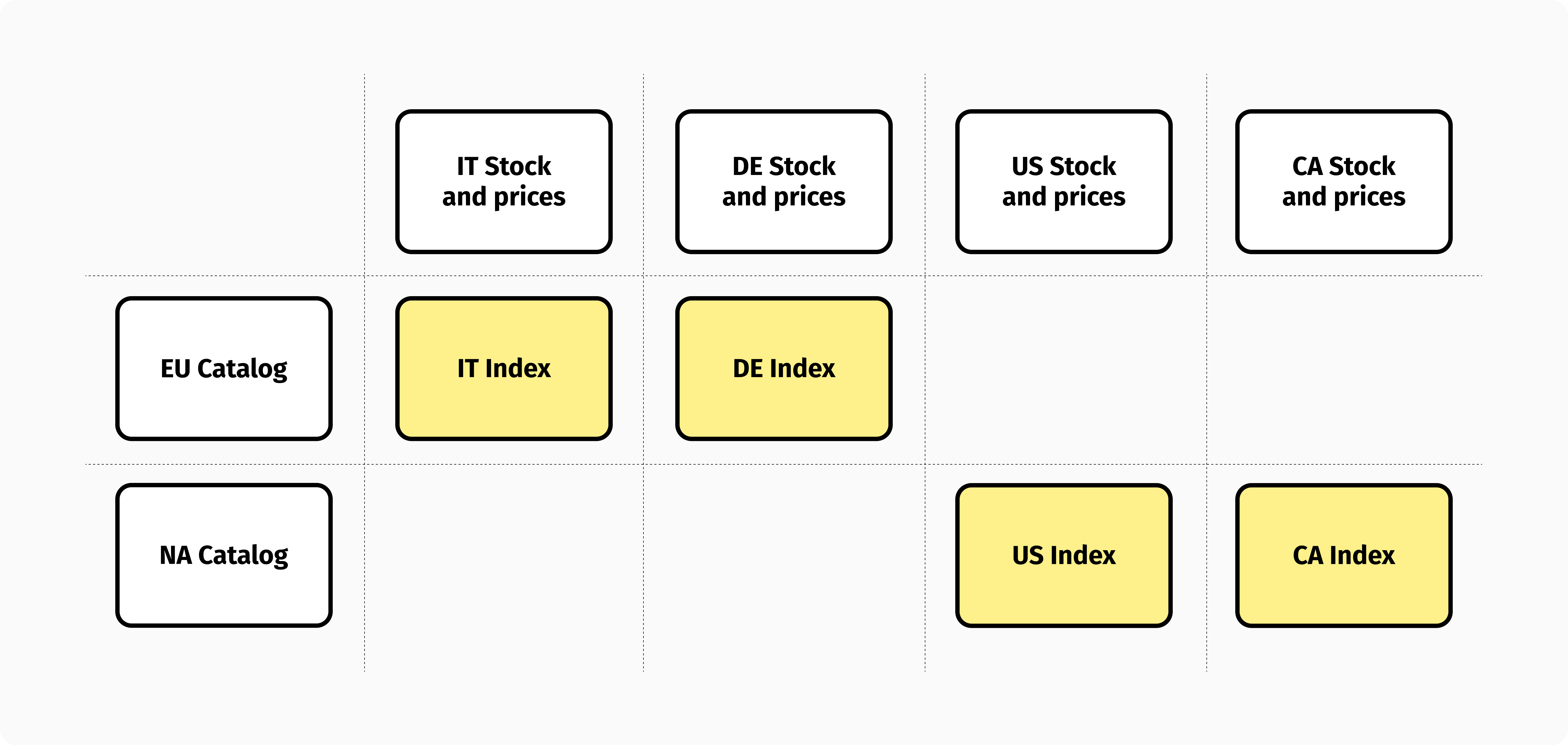 | | IT Stock and prices | DE Stock and prices | US Stock and prices | CA Stock and prices |
|---|---|---|---|---|
| EU Catalog | IT Index | DE Index | | |
| NA Catalog | | | US Index | CA Index |